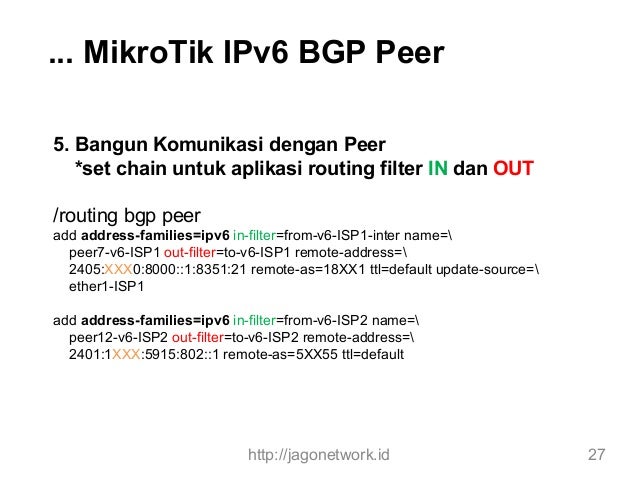 ... MikroTik IPv6 BGP Peer

5. Bangun Komunikasi dengan Peer
*set chain untuk aplikasi routing filter IN dan OUT

/routing bgp peer
add address-families=ipv6 in-filter=from-v6-ISP1-inter name=\
peer7-v6-ISP1 out-filter=to-v6-ISP1 remote-address=\
2405:XXX0:8000::1:8351:21 remote-as=18XX1 ttl=default update-source=\
ether1-ISP1

add address-families=ipv6 in-filter=from-v6-ISP2 name=\
peer12-v6-ISP2 out-filter=to-v6-ISP2 remote-address=\
2401:1XXX:5915:802::1 remote-as=5XX55 ttl=default

http://jagonetwork.id

27